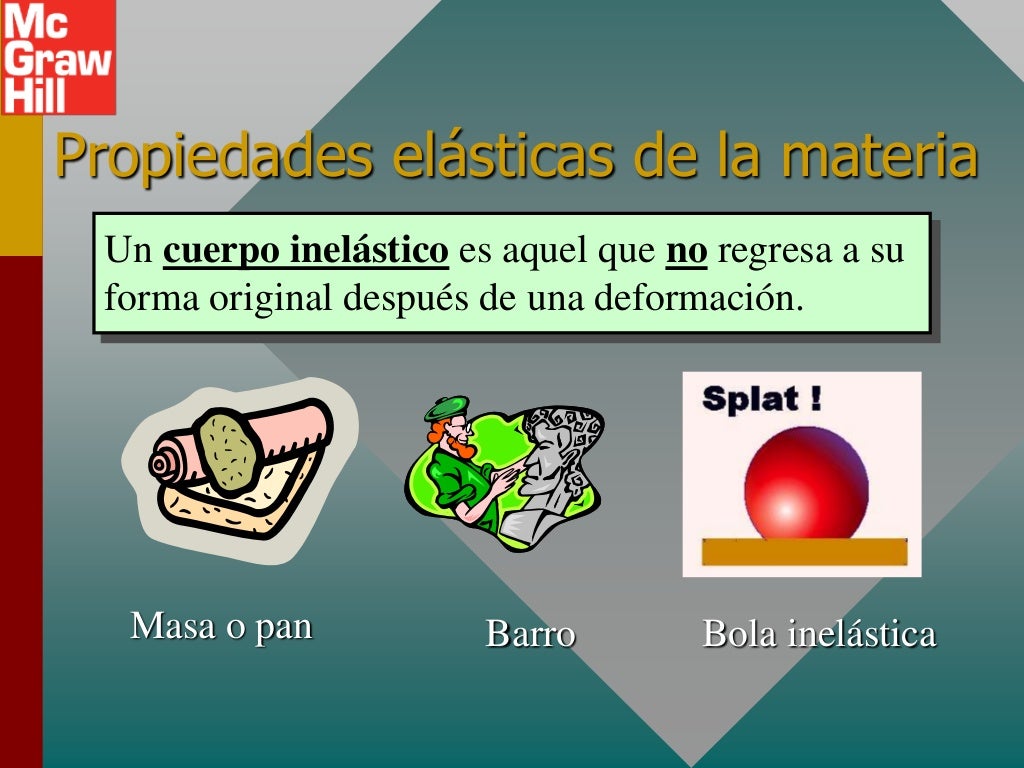 Mc Graw Hill

Propiedades elásticas de la materia

Un cuerpo inelástico es aquel que no regresa a su forma original después de una deformación.

Splat !

Masa o pan

Barro

Bola inelástica